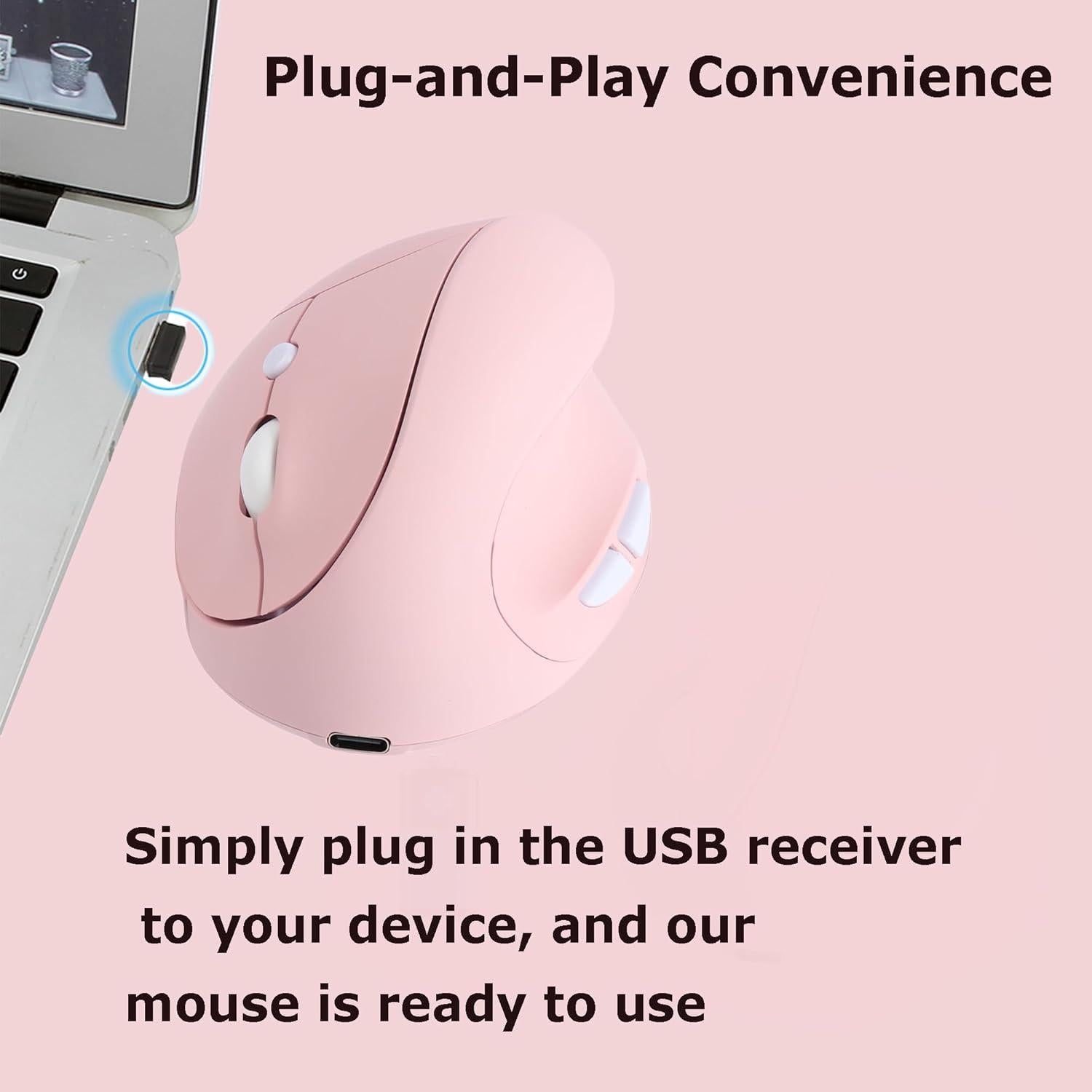 Plug-and-Play Convenience

Simply plug in the USB receiver to your device, and our mouse is ready to use